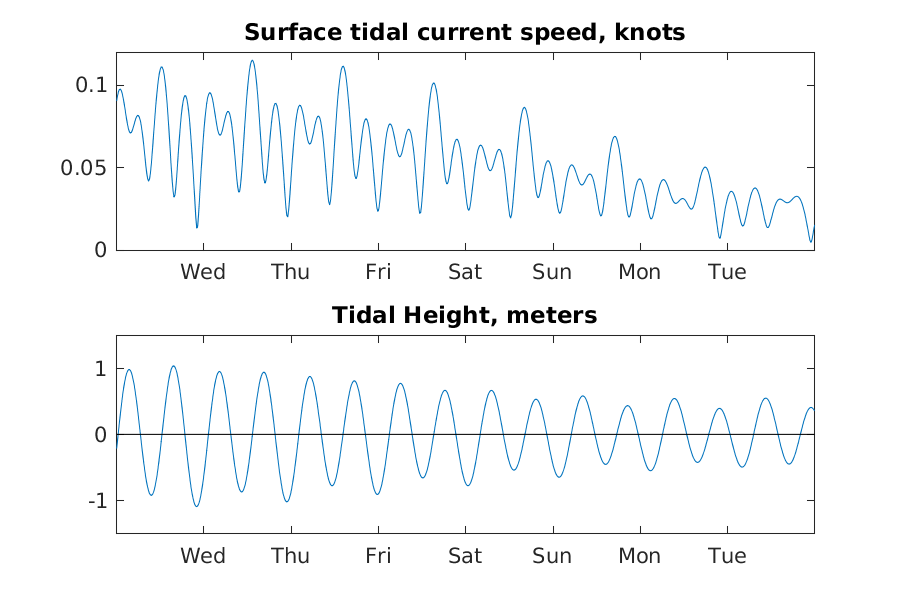 Surface tidal current speed, knots

0.1
0.05
0

Wed Thu Fri Sat Sun Mon Tue

Tidal Height, meters

1
0
-1

Wed Thu Fri Sat Sun Mon Tue